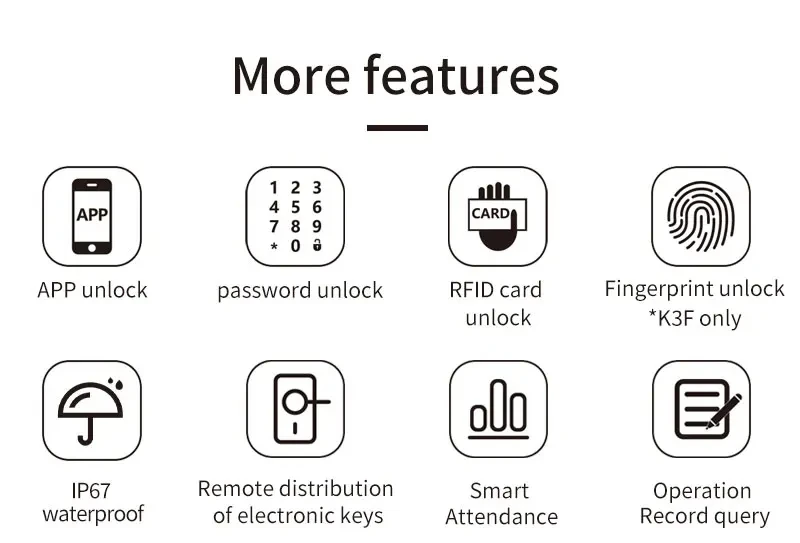 More features

APP

APP unlock

1 2 3
4 5 6
7 8 9
* 0

password unlock

CARD

RFID card unlock

Fingerprint unlock
*K3F only

IP67 waterproof

Remote distribution of electronic keys

Smart Attendance

Operation Record query